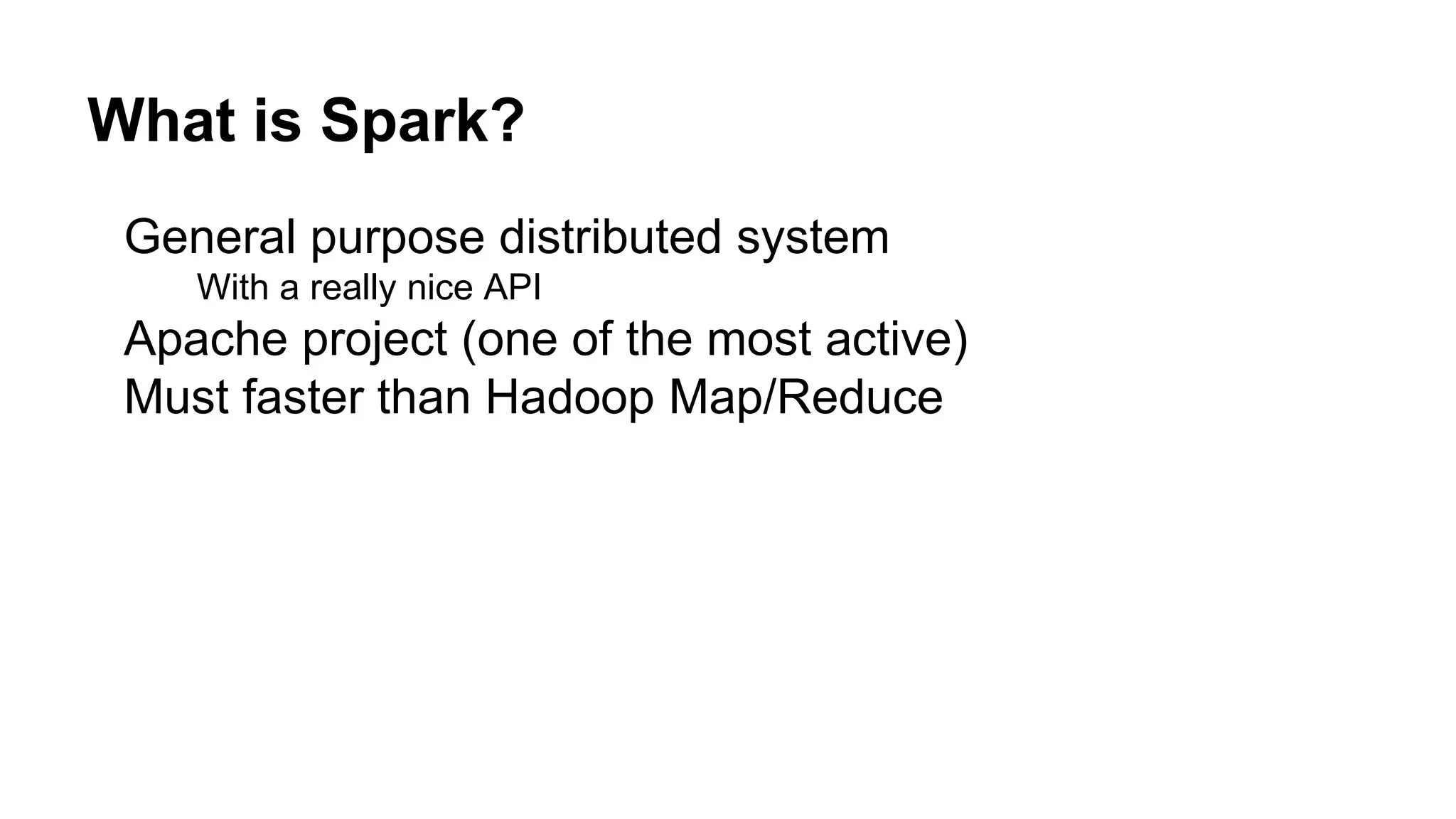 What is Spark?

General purpose distributed system
With a really nice API
Apache project (one of the most active)
Must faster than Hadoop Map/Reduce